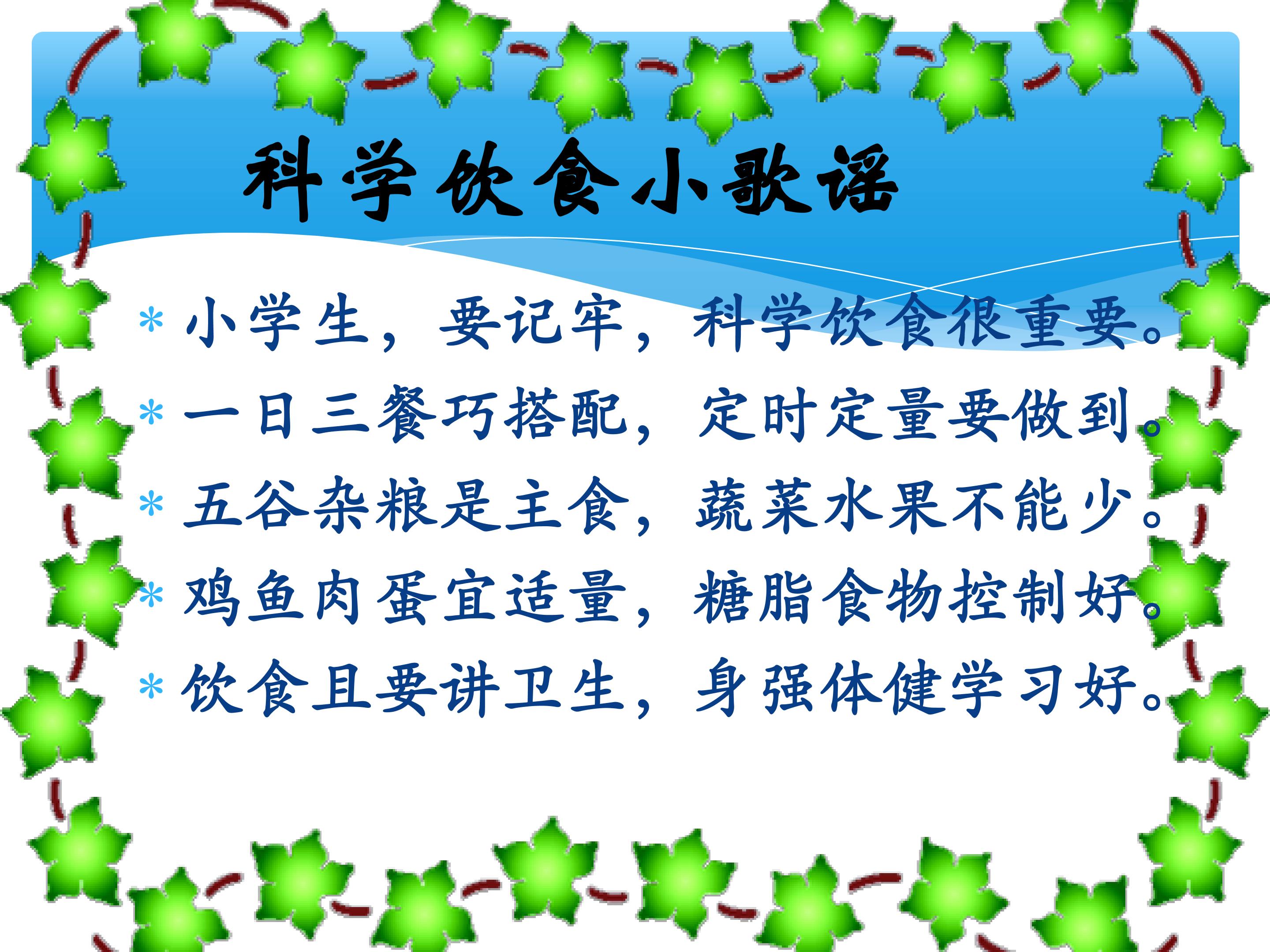 科学饮食小歌谣

* 小学生，要记牢，科学饮食很重要。

* 一日三餐巧搭配，定时定量要做到。

* 五谷杂粮是主食，蔬菜水果不能少。

* 鸡鱼肉蛋宜适量，糖脂食物控制好。

* 饮食且要讲卫生，身强体健学习好。